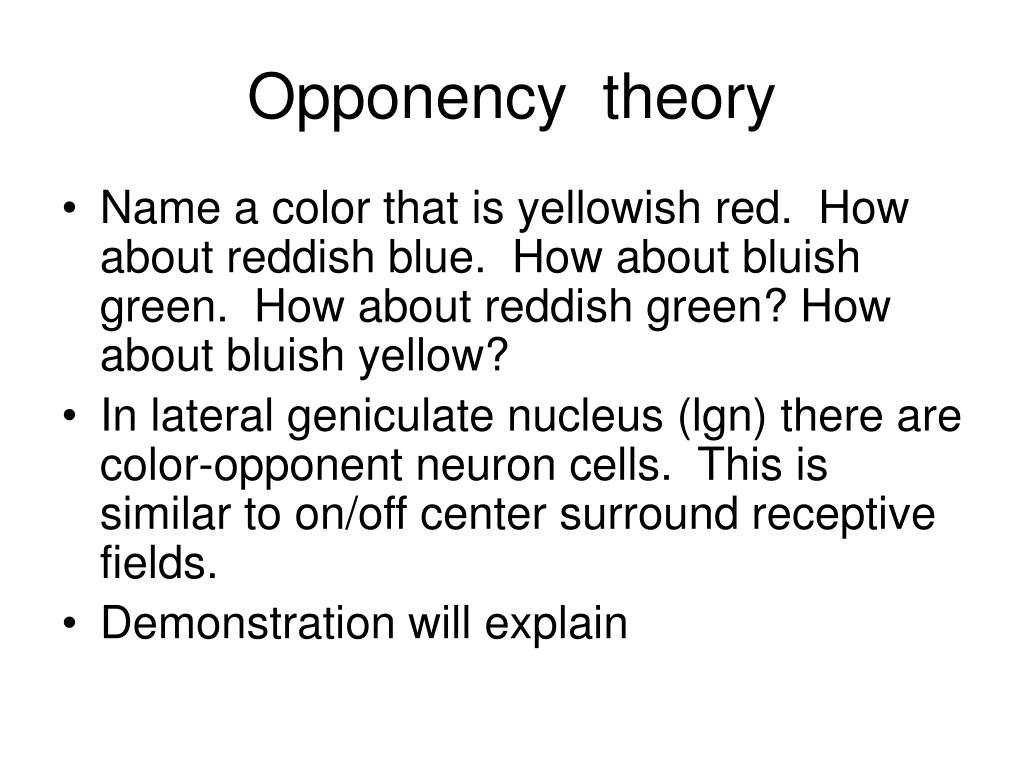 Opponency theory

• Name a color that is yellowish red. How about reddish blue. How about bluish green. How about reddish green? How about bluish yellow?
• In lateral geniculate nucleus (lgn) there are color-opponent neuron cells. This is similar to on/off center surround receptive fields.
• Demonstration will explain